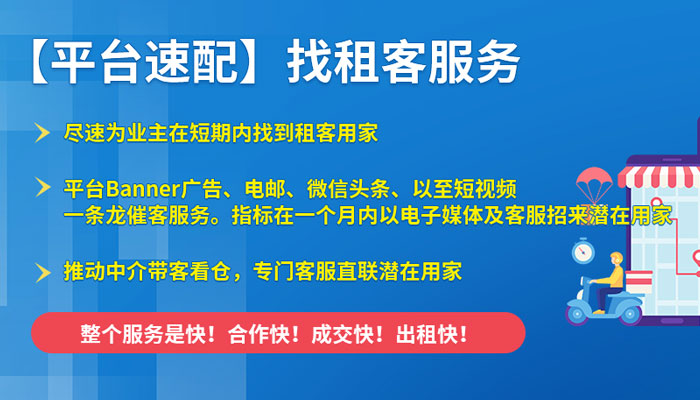 【平台速配】找租客服务

尽速为业主在短期内找到租客用家

平台Banner广告、电邮、微信头条、以至短视频一条龙催客服务。指标在一个月内以电子媒体及客服招来潜在用家

推动中介带客看仓，专门客服直联潜在用家

整个服务是快！合作快！成交快！出租快！